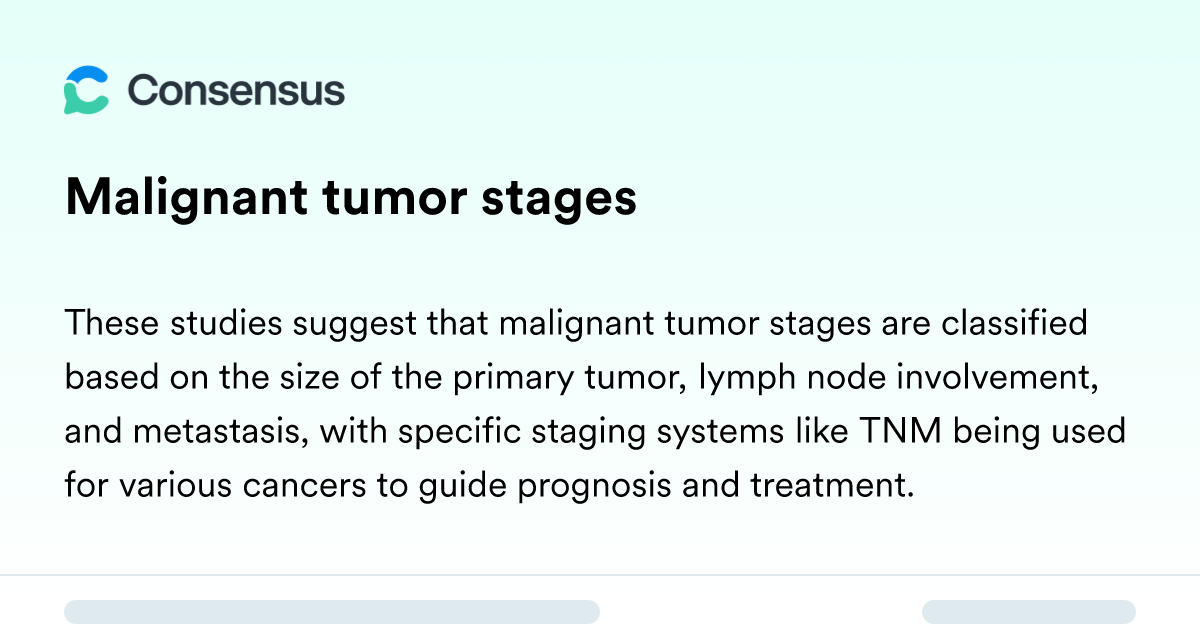 Consensus

Malignant tumor stages

These studies suggest that malignant tumor stages are classified based on the size of the primary tumor, lymph node involvement, and metastasis, with specific staging systems like TNM being used for various cancers to guide prognosis and treatment.